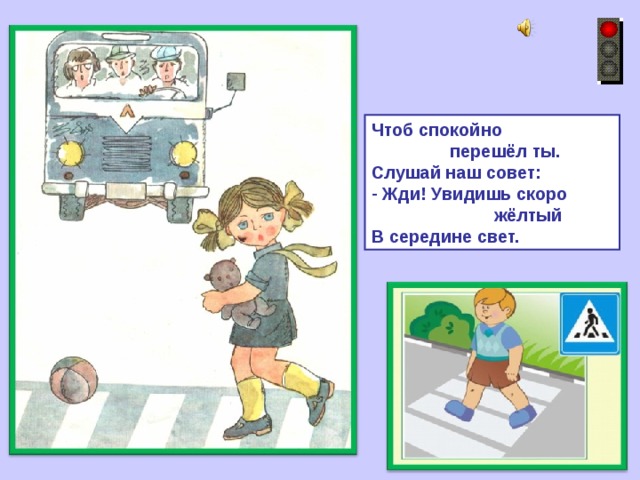 Чтоб спокойно
перешёл ты.
Слушай наш совет:
- Жди! Увидишь скоро
жёлтый
В середине свет.